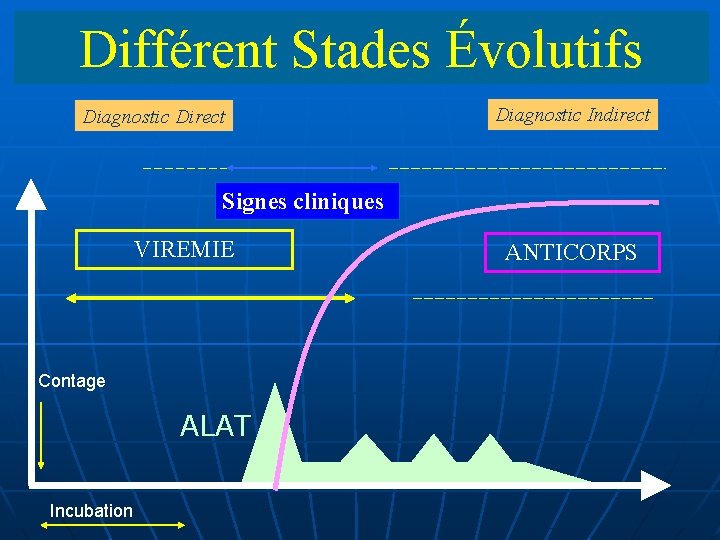 Différent Stades Évolutifs

Diagnostic Direct

Diagnostic Indirect

Signes cliniques

VIREMIE

ANTICORPS

Contage

ALAT

Incubation